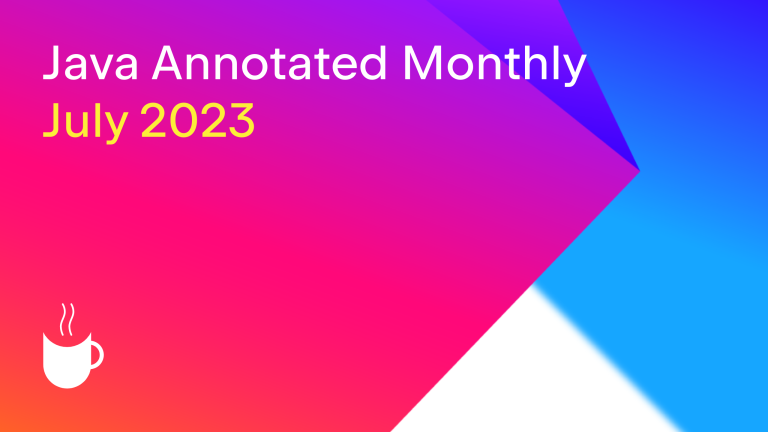 Java Annotated Monthly
July 2023